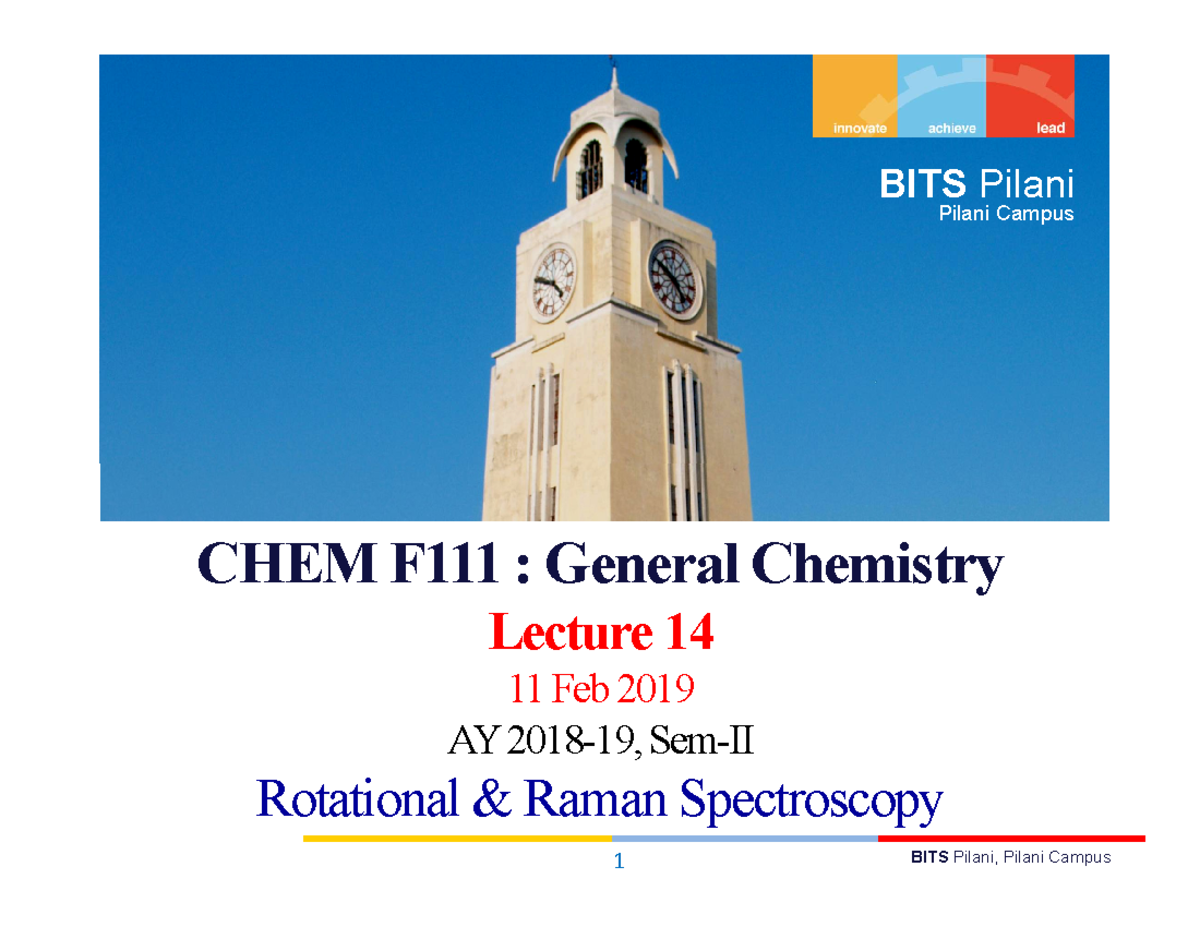 innovate achieve lead

BITS Pilani
Pilani Campus

CHEM F111 : General Chemistry

Lecture 14

11 Feb 2019

AY 2018-19, Sem-II

Rotational & Raman Spectroscopy

1

BITS Pilani, Pilani Campus